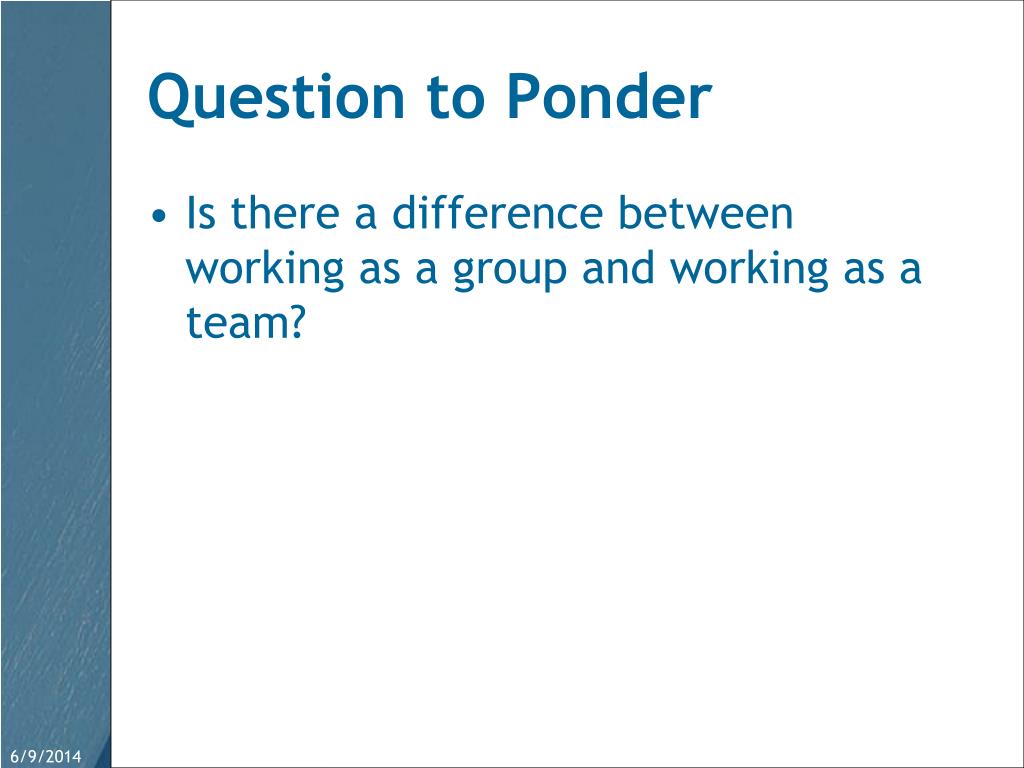 Question to Ponder

• Is there a difference between working as a group and working as a team?

6/9/2014